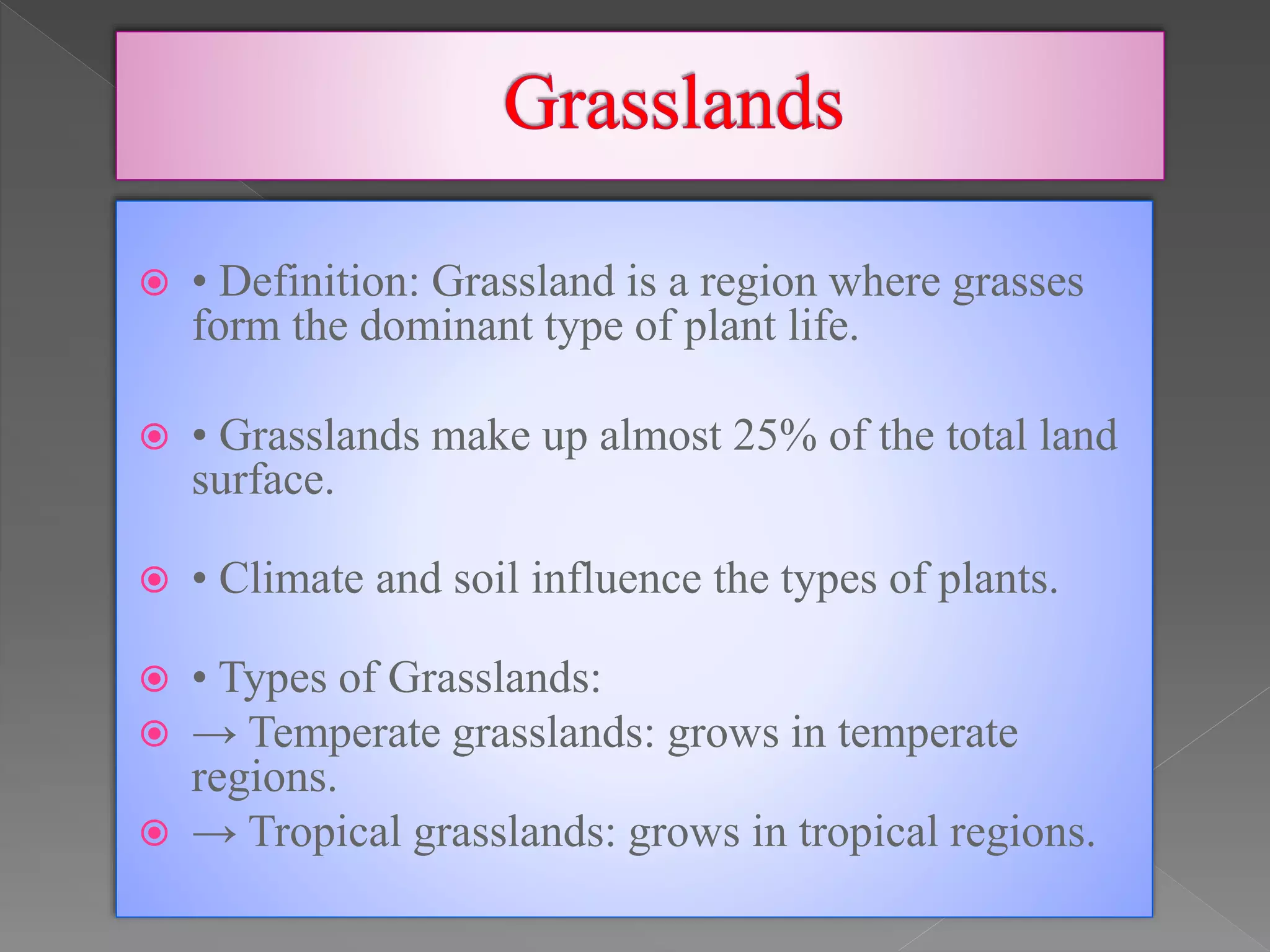 Grasslands

• Definition: Grassland is a region where grasses form the dominant type of plant life.

• Grasslands make up almost 25% of the total land surface.

• Climate and soil influence the types of plants.

• Types of Grasslands:
→ Temperate grasslands: grows in temperate regions.
→ Tropical grasslands: grows in tropical regions.